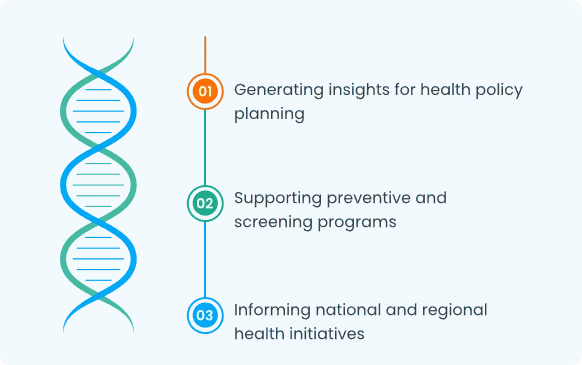 01 Generating insights for health policy planning

02 Supporting preventive and screening programs

03 Informing national and regional health initiatives